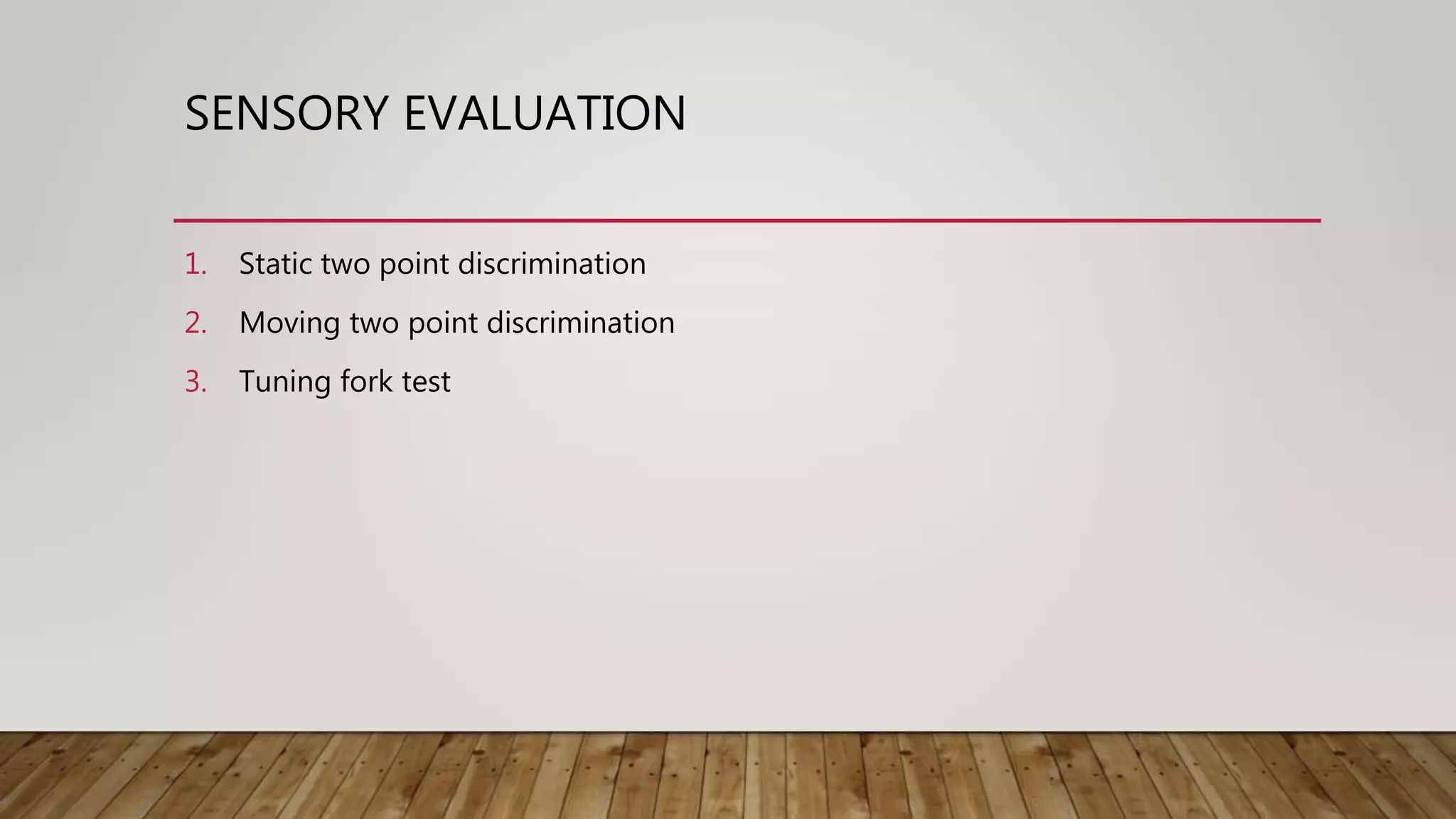 SENSORY EVALUATION

1. Static two point discrimination
2. Moving two point discrimination
3. Tuning fork test